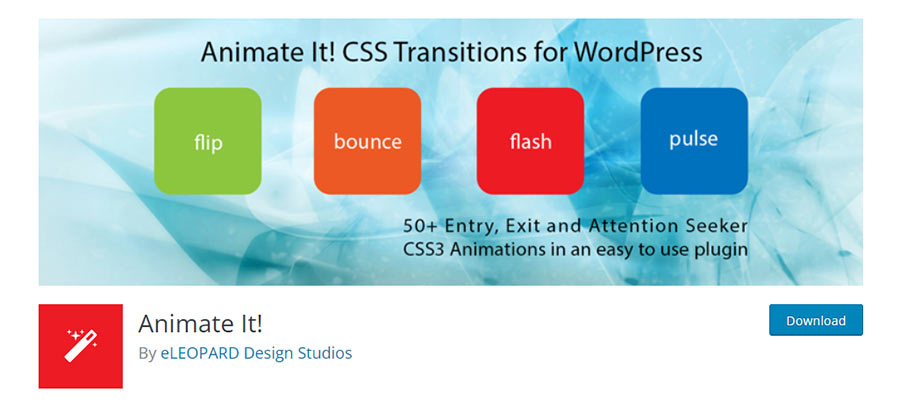 Animate It! CSS Transitions for WordPress

flip

bounce

flash

pulse

50+ Entry, Exit and Attention Seeker CSS3 Animations in an easy to use plugin

Animate It!

By eLEOPARD Design Studios

Download